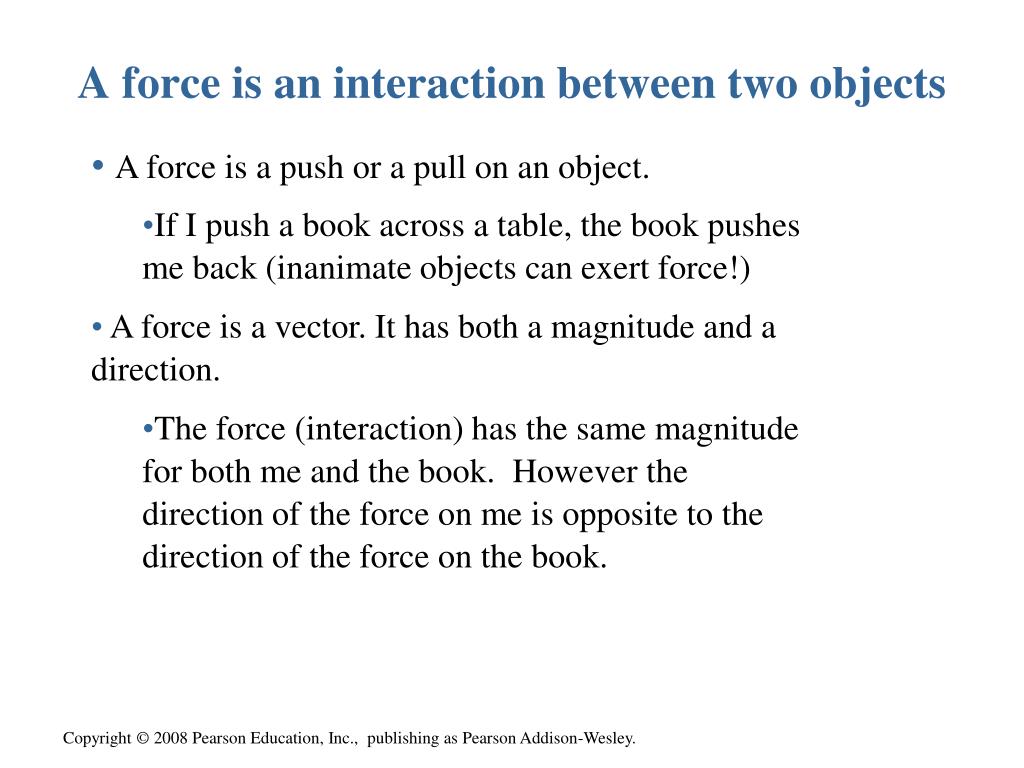 A force is an interaction between two objects

• A force is a push or a pull on an object.

•If I push a book across a table, the book pushes me back (inanimate objects can exert force!)

• A force is a vector. It has both a magnitude and a direction.

•The force (interaction) has the same magnitude for both me and the book. However the direction of the force on me is opposite to the direction of the force on the book.

Copyright © 2008 Pearson Education, Inc., publishing as Pearson Addison-Wesley.